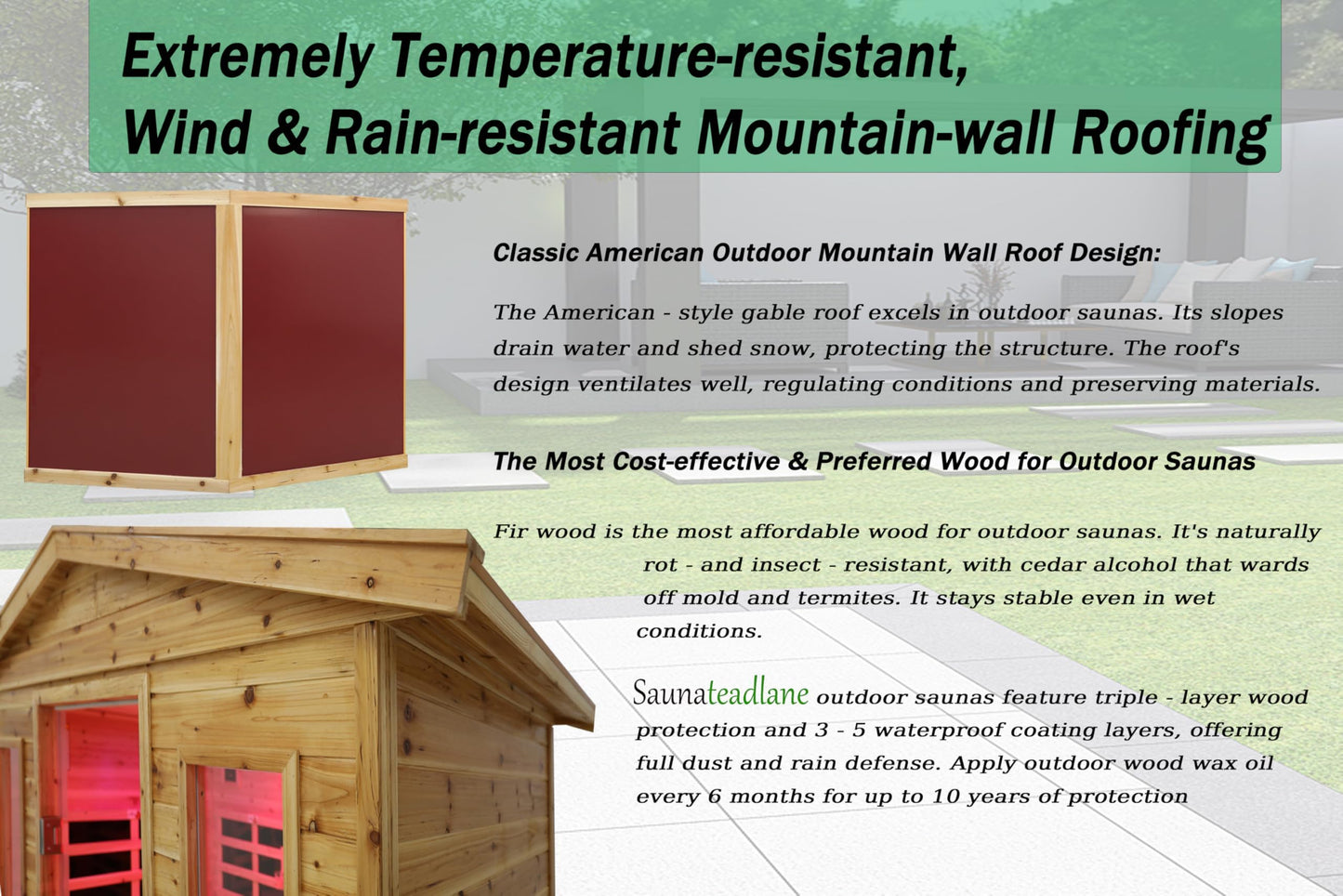 Extremely Temperature-resistant, Wind & Rain-resistant Mountain-wall Roofing

Classic American Outdoor Mountain Wall Roof Design:

The American - style gable roof excels in outdoor saunas. Its slopes drain water and shed snow, protecting the structure. The roof's design ventilates well, regulating conditions and preserving materials.

The Most Cost-effective & Preferred Wood for Outdoor Saunas

Fir wood is the most affordable wood for outdoor saunas. It's naturally rot - and insect - resistant, with cedar alcohol that wards off mold and termites. It stays stable even in wet conditions.

Saunateadlane outdoor saunas feature triple - layer wood protection and 3 - 5 waterproof coating layers, offering full dust and rain defense. Apply outdoor wood wax oil every 6 months for up to 10 years of protection